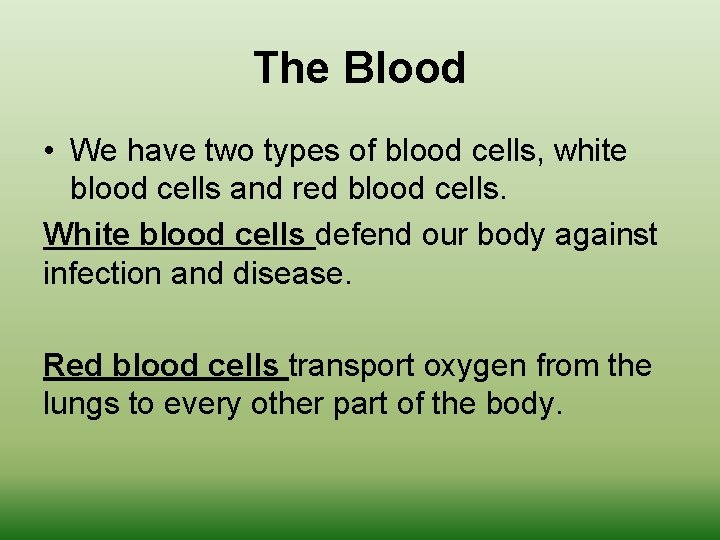 The Blood

• We have two types of blood cells, white blood cells and red blood cells.

White blood cells defend our body against infection and disease.

Red blood cells transport oxygen from the lungs to every other part of the body.